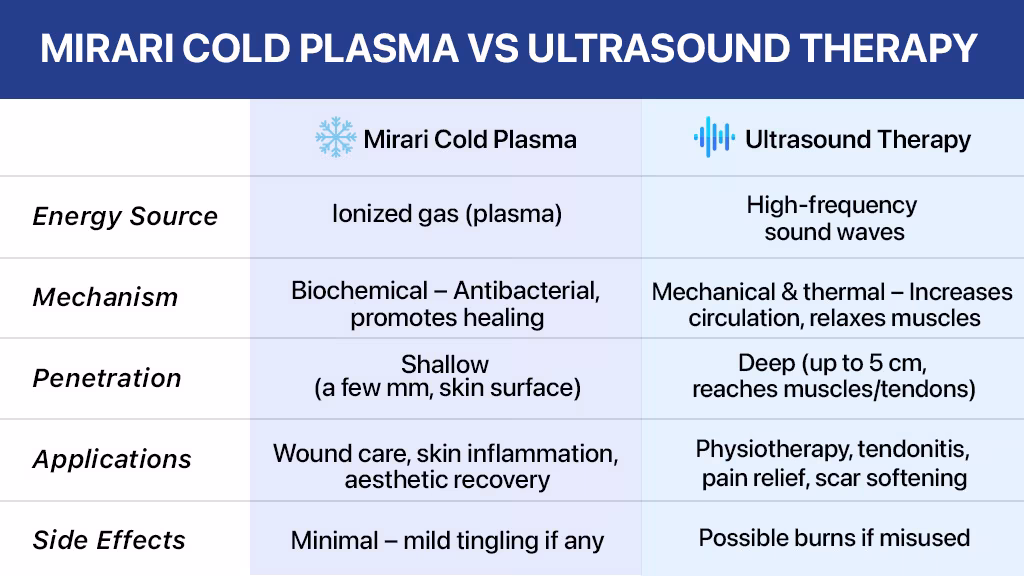 MIRARI COLD PLASMA VS ULTRASOUND THERAPY

| | Mirari Cold Plasma | Ultrasound Therapy |
|---|---|---|
| Energy Source | Ionized gas (plasma) | High-frequency sound waves |
| Mechanism | Biochemical – Antibacterial, promotes healing | Mechanical & thermal – Increases circulation, relaxes muscles |
| Penetration | Shallow (a few mm, skin surface) | Deep (up to 5 cm, reaches muscles/tendons) |
| Applications | Wound care, skin inflammation, aesthetic recovery | Physiotherapy, tendonitis, pain relief, scar softening |
| Side Effects | Minimal – mild tingling if any | Possible burns if misused |